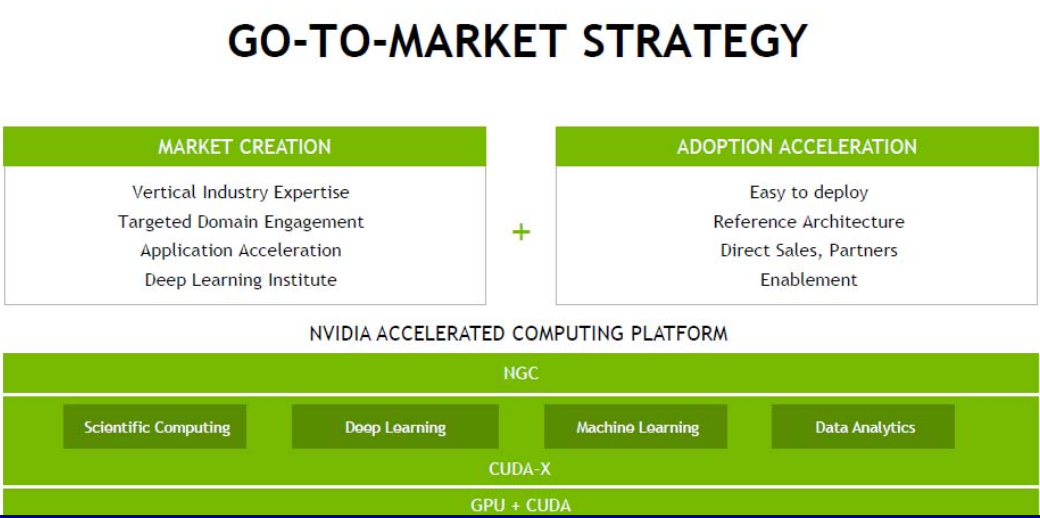 GO-TO-MARKET STRATEGY

MARKET CREATION

Vertical Industry Expertise
Targeted Domain Engagement
Application Acceleration
Deep Learning Institute

+

ADOPTION ACCELERATION

Easy to deploy
Reference Architecture
Direct Sales, Partners
Enablement

NVIDIA ACCELERATED COMPUTING PLATFORM

NGC

Scientific Computing

Deep Learning

Machine Learning

Data Analytics

CUDA-X

GPU + CUDA